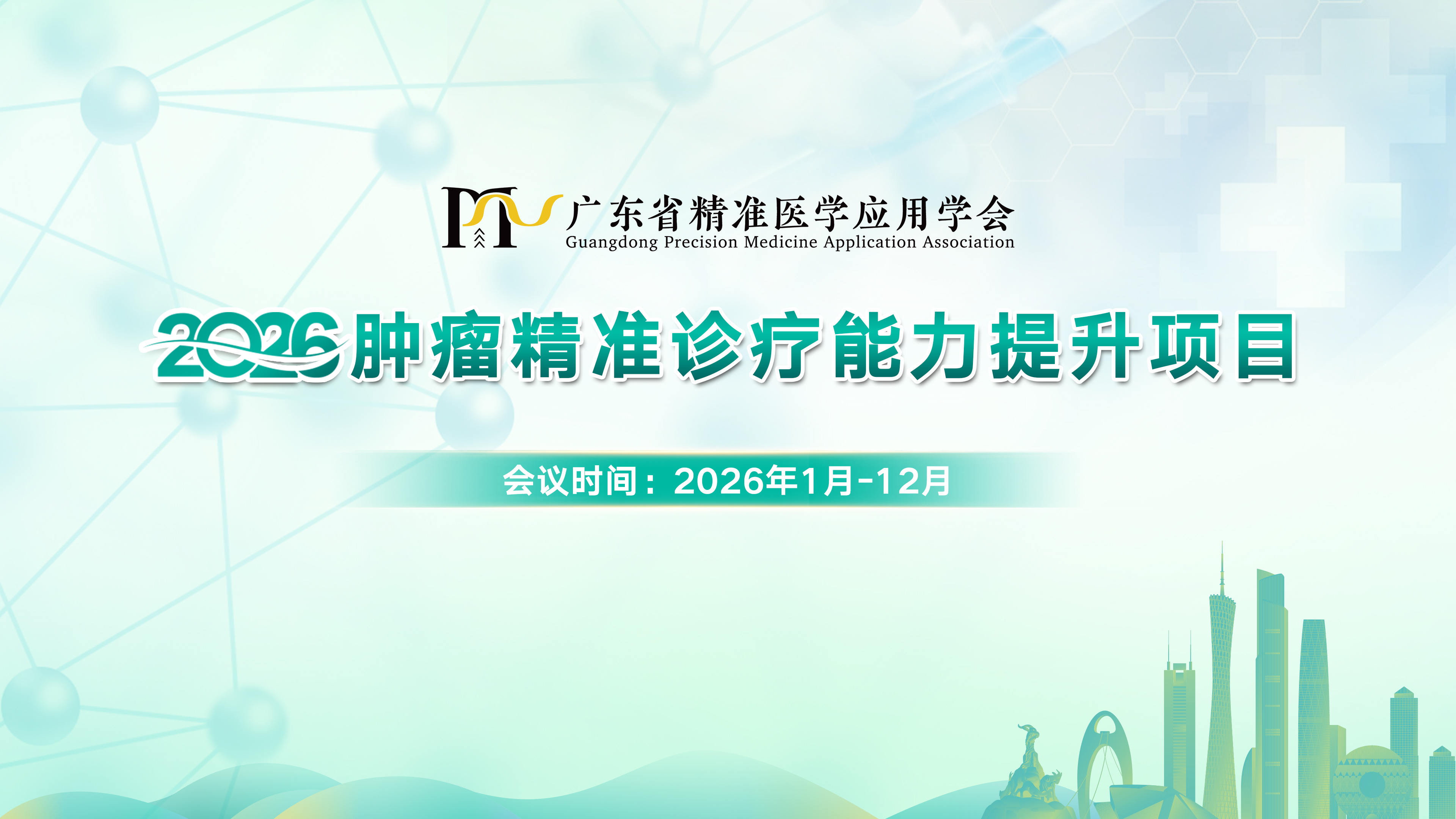 广东省精准医学应用学会
Guangdong Precision Medicine Application Association

2026肿瘤精准诊疗能力提升项目

会议时间：2026年1月-12月